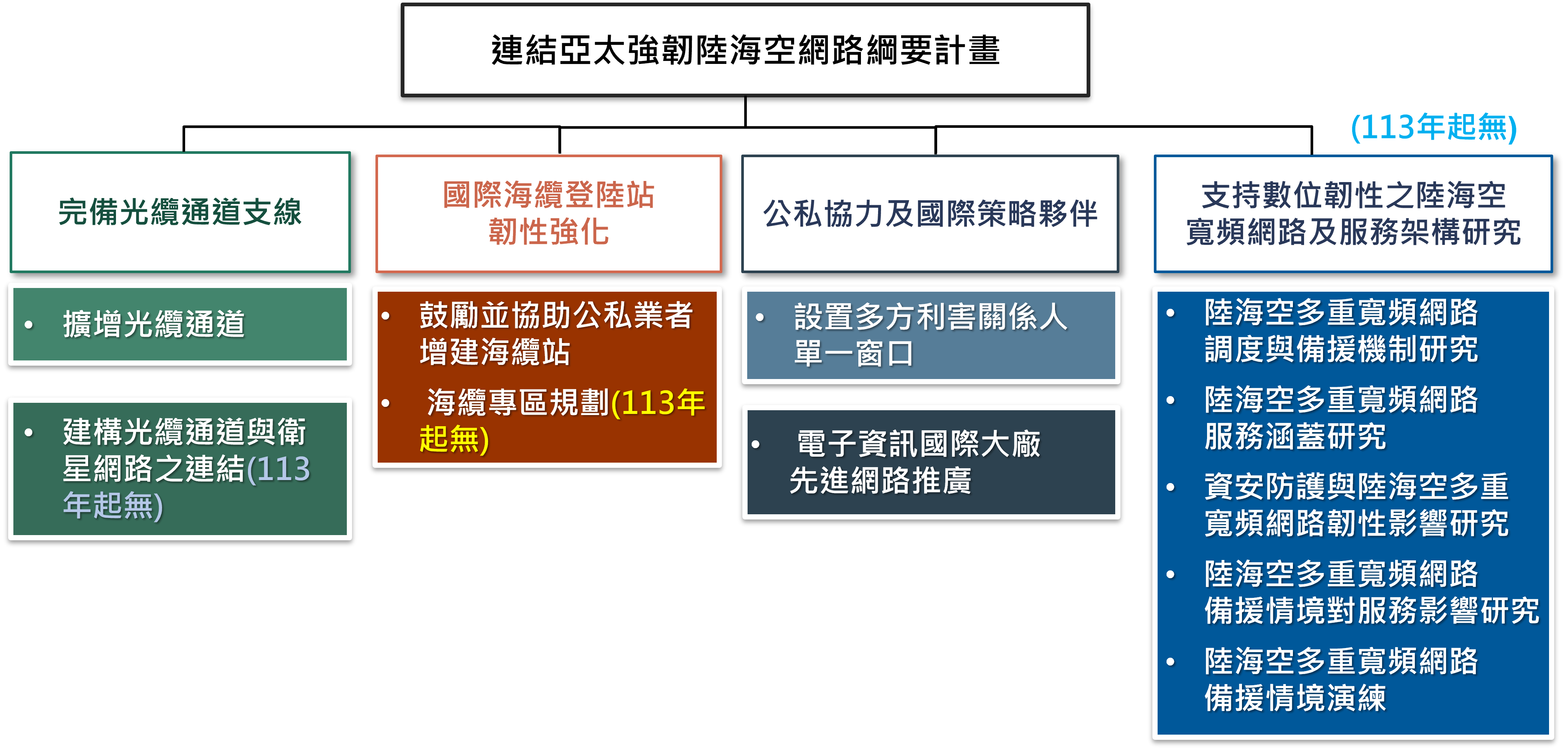 連結亞太強韌陸海空網路綱要計畫

完備光纜通道支線

• 擴增光纜通道

• 建構光纜通道與衛星網路之連結(113年起無)

國際海纜登陸站韌性強化

• 鼓勵並協助公私業者增建海纜站

• 海纜專區規劃(113年起無)

公私協力及國際策略夥伴

• 設置多方利害關係人單一窗口

• 電子資訊國際大廠先進網路推廣

(113年起無)

支持數位韌性之陸海空寬頻網路及服務架構研究

• 陸海空多重寬頻網路調度與備援機制研究

• 陸海空多重寬頻網路服務涵蓋研究

• 資安防護與陸海空多重寬頻網路韌性影響研究

• 陸海空多重寬頻網路備援情境對服務影響研究

• 陸海空多重寬頻網路備援情境演練